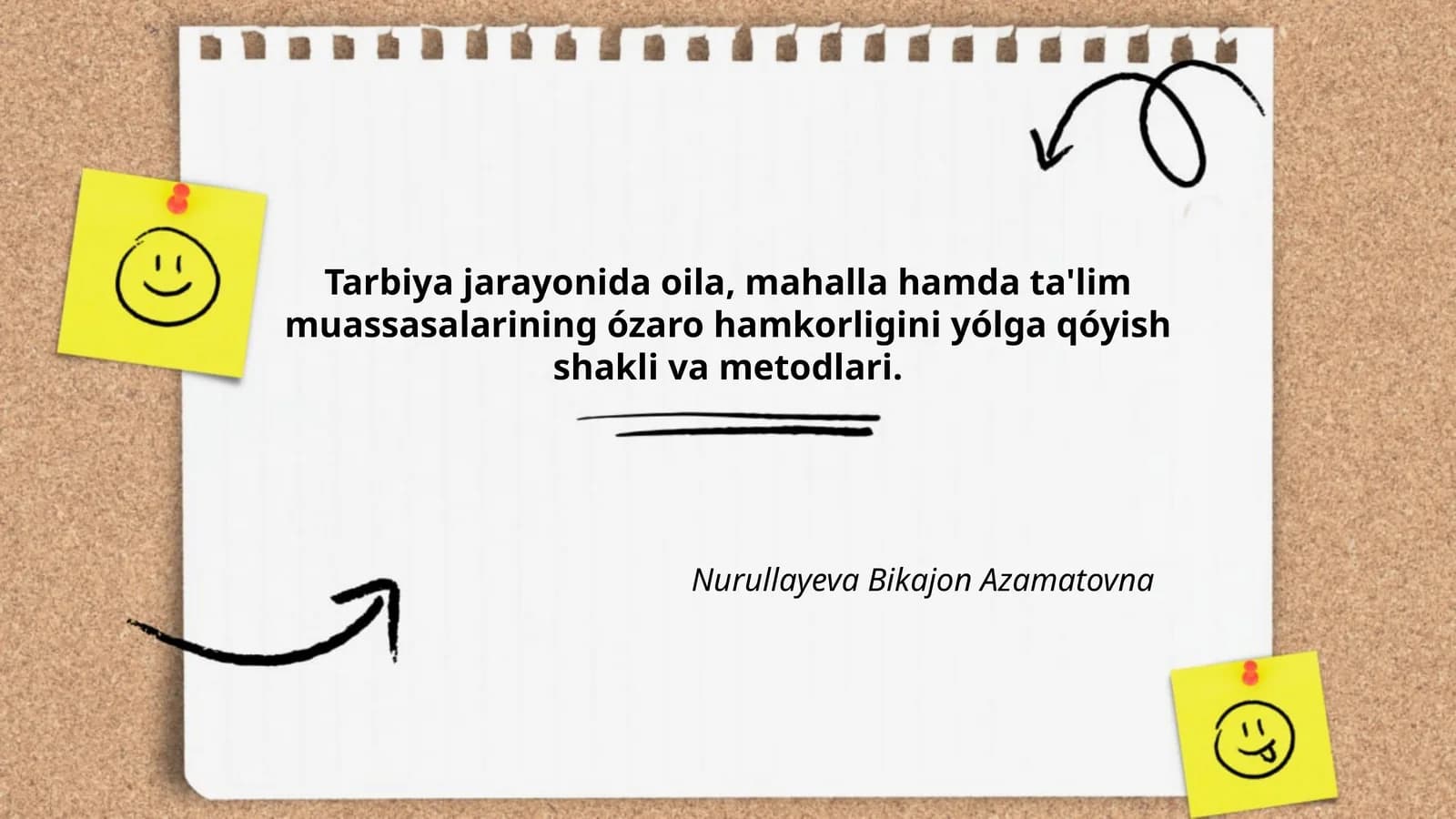 Tarbiya jarayonida oila, mahalla hamda ta'lim muassasalarining ózaro hamkorligini yólga qóyish shakli va metodlari.

Nurullayeva Bikajon Azamatovna